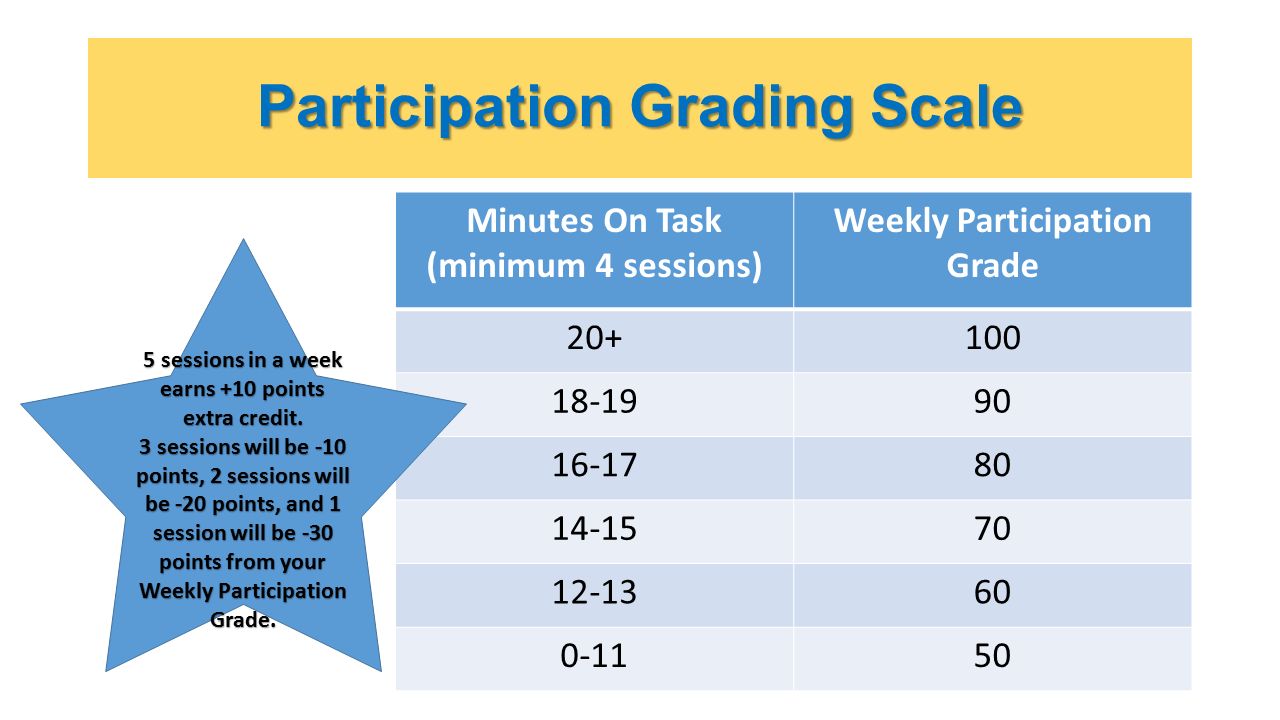 Participation Grading Scale

5 sessions in a week earns +10 points extra credit.
3 sessions will be -10 points, 2 sessions will be -20 points, and 1 session will be -30 points from your Weekly Participation Grade.

| Minutes On Task (minimum 4 sessions) | Weekly Participation Grade |
|---|---|
| 20+ | 100 |
| 18-19 | 90 |
| 16-17 | 80 |
| 14-15 | 70 |
| 12-13 | 60 |
| 0-11 | 50 |